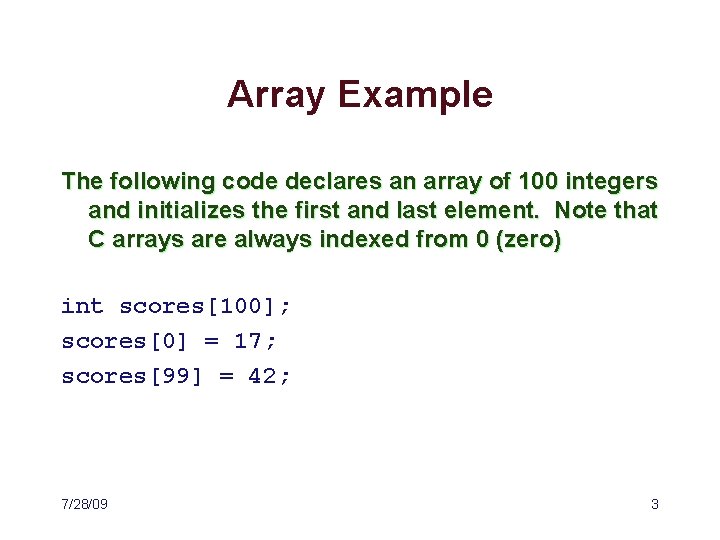 Array Example

The following code declares an array of 100 integers and initializes the first and last element.  Note that C arrays are always indexed from 0 (zero)

int scores[100];
scores[0] = 17;
scores[99] = 42;

7/28/09

3